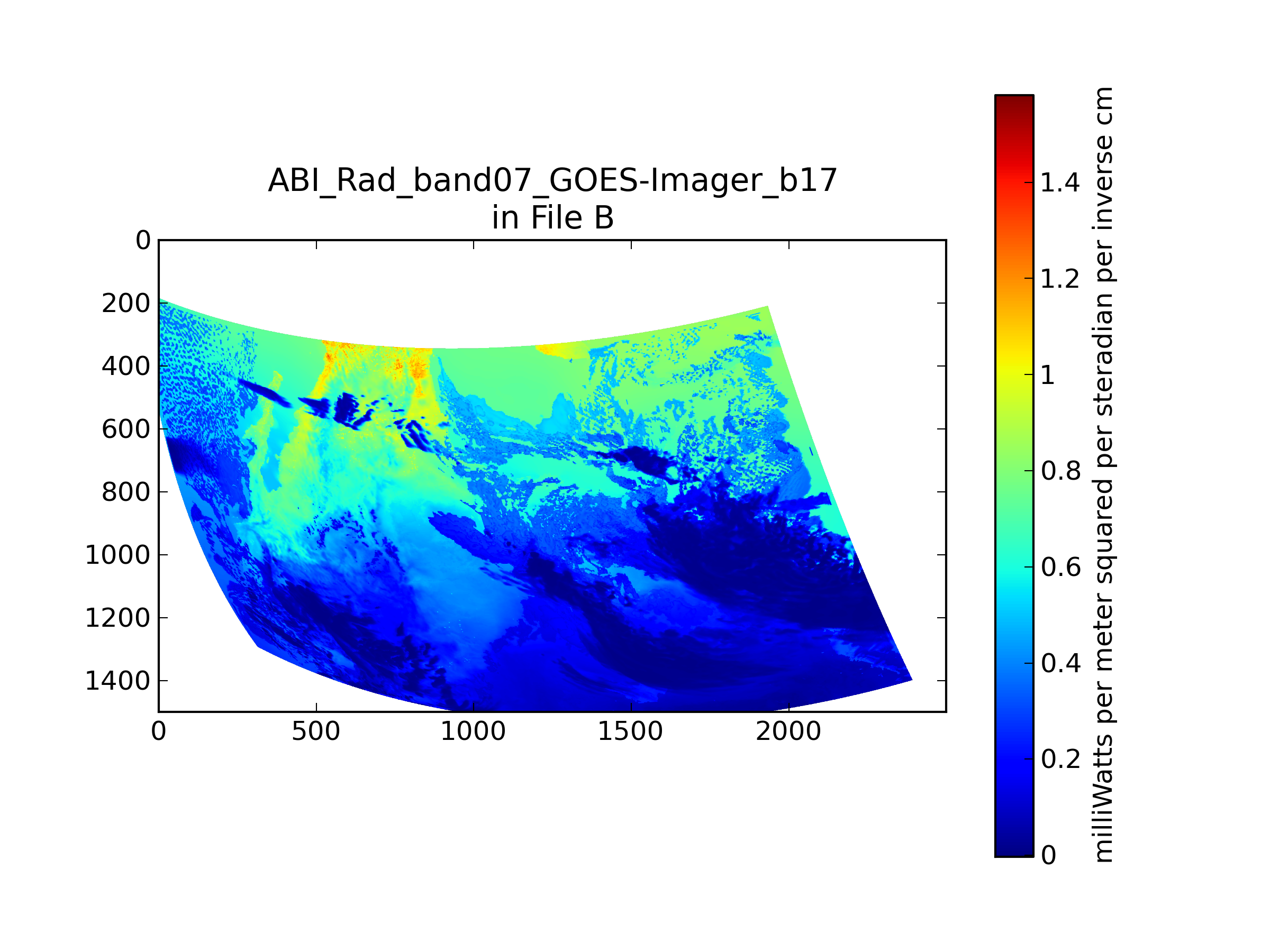 ABI_Rad_band07_GOES-Imager_b17
in File B

0
200
400
600
800
1000
1200
1400

0
500
1000
1500
2000

1.4
1.2
1
0.8
0.6
0.4
0.2
0

milliWatts per meter squared per steradian per inverse cm